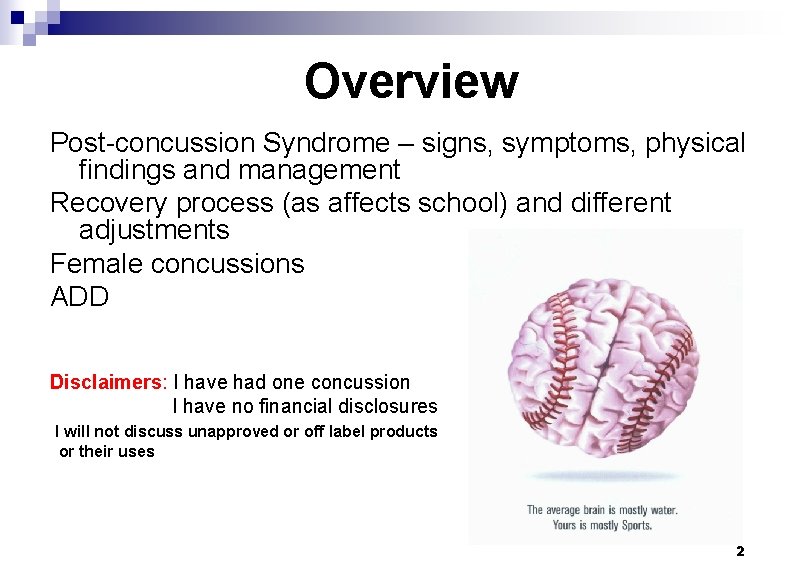 Overview

Post-concussion Syndrome – signs, symptoms, physical findings and management

Recovery process (as affects school) and different adjustments

Female concussions

ADD

Disclaimers: I have had one concussion
I have no financial disclosures

I will not discuss unapproved or off label products or their uses

The average brain is mostly water.
Yours is mostly Sports.

2